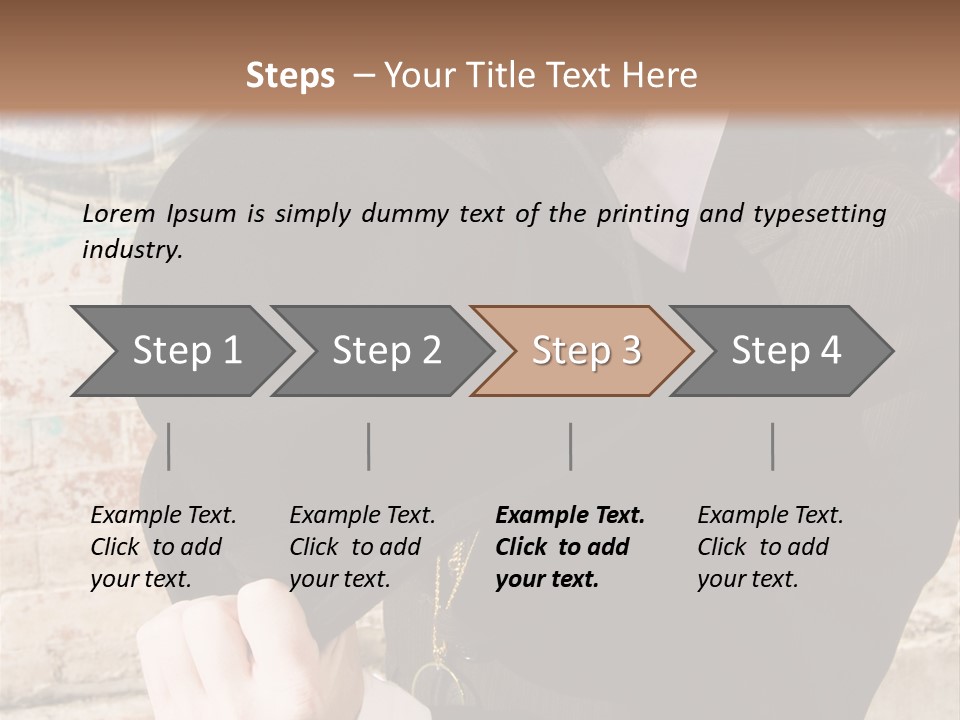 Steps – Your Title Text Here

Lorem Ipsum is simply dummy text of the printing and typesetting industry.

Step 1

Step 2

Step 3

Step 4

Example Text. Click to add your text.

Example Text. Click to add your text.

Example Text. Click to add your text.

Example Text. Click to add your text.